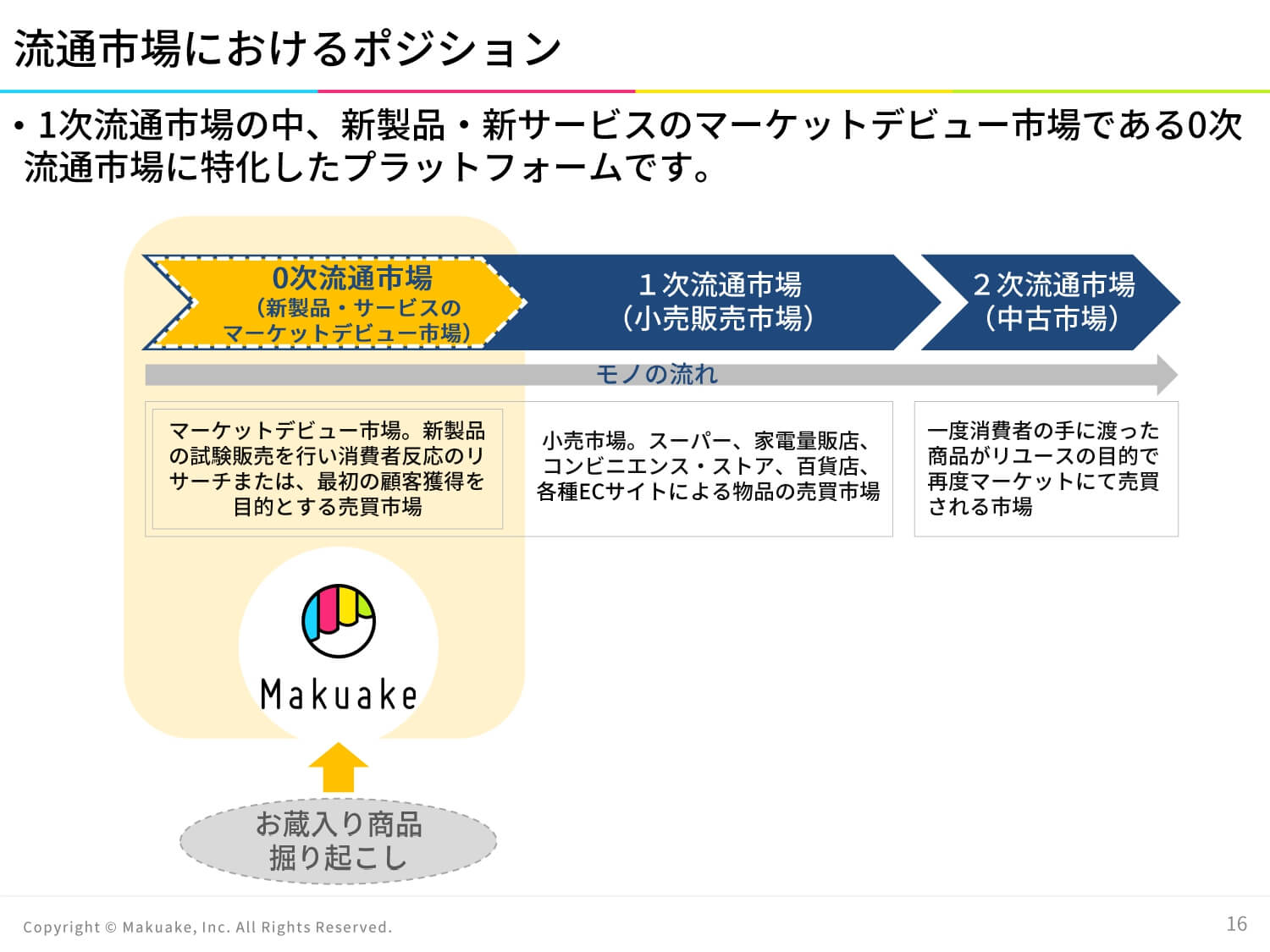 流通市場におけるポジション

• 1次流通市場の中、新製品・新サービスのマーケットデビュー市場である0次流通市場に特化したプラットフォームです。

0次流通市場
（新製品・サービスの
マーケットデビュー市場）

１次流通市場
（小売販売市場）

２次流通市場
（中古市場）

モノの流れ

マーケットデビュー市場。新製品の試験販売を行い消費者反応のリサーチまたは、最初の顧客獲得を目的とする売買市場

小売市場。スーパー、家電量販店、コンビニエンス・ストア、百貨店、各種ECサイトによる物品の売買市場

一度消費者の手に渡った商品がリユースの目的で再度マーケットにて売買される市場

Makuake

お蔵入り商品
掘り起こし

Copyright © Makuake, Inc. All Rights Reserved.

16